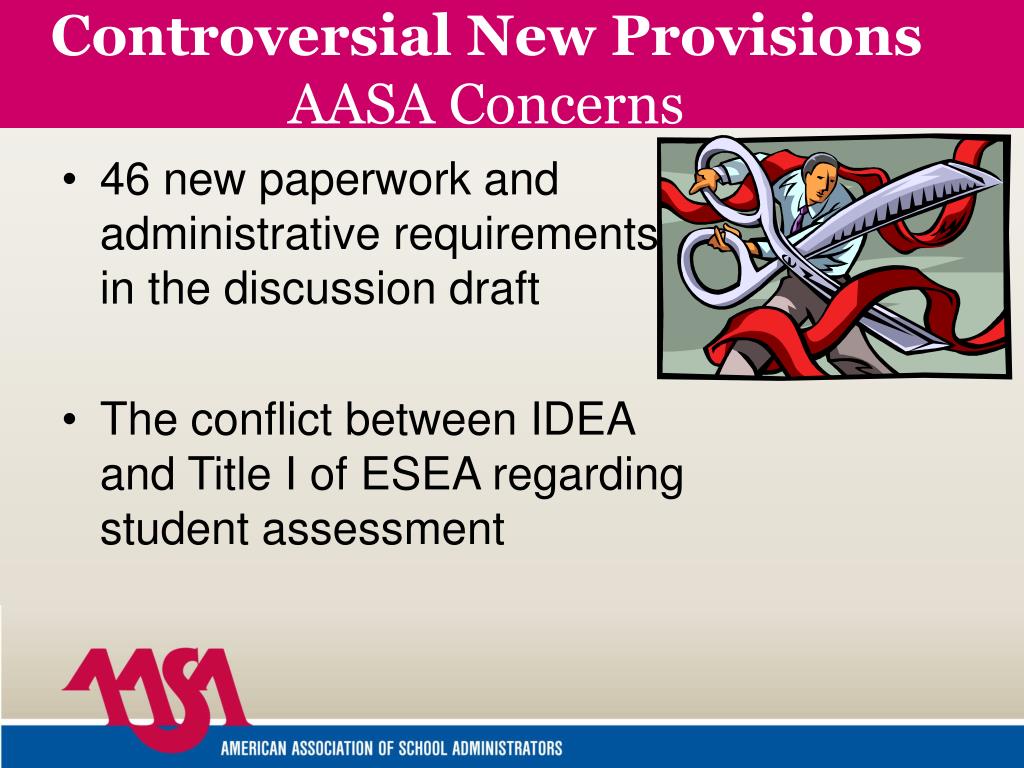 Controversial New Provisions
AASA Concerns

• 46 new paperwork and administrative requirements in the discussion draft

• The conflict between IDEA and Title I of ESEA regarding student assessment

AASA

AMERICAN ASSOCIATION OF SCHOOL ADMINISTRATORS